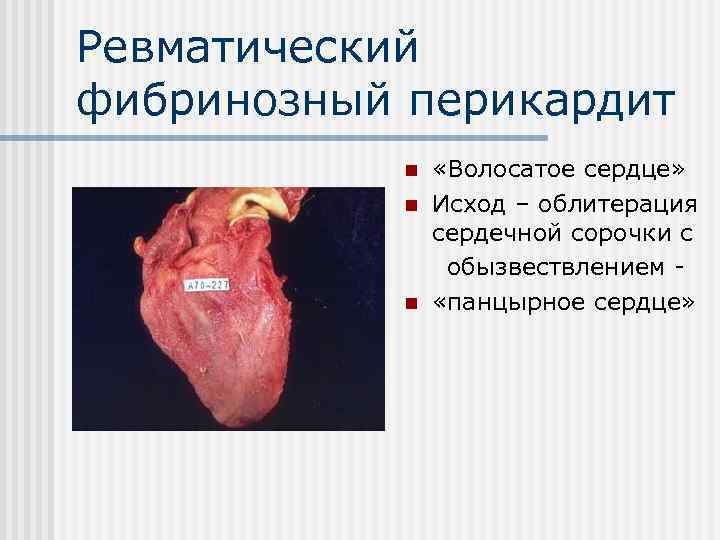 Ревматический фибринозный перикардит

A70-227

«Волосатое сердце»

Исход – облитерация сердечной сорочки с обызвествлением -

«панцырное сердце»